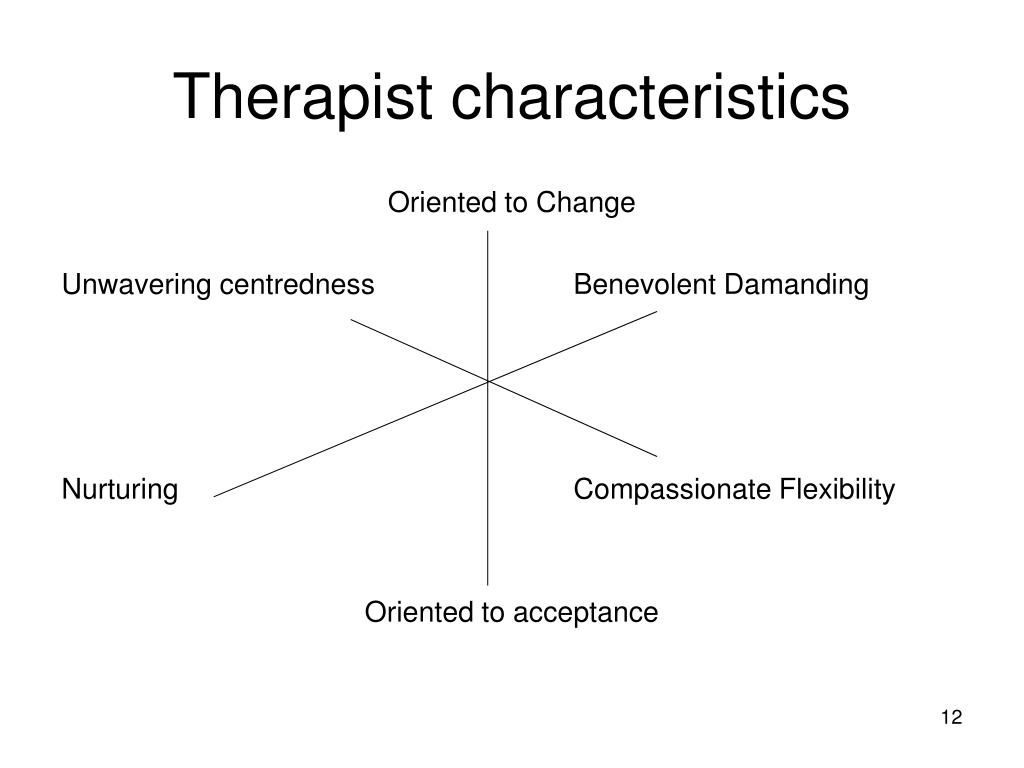 Therapist characteristics

Oriented to Change

Unwavering centredness

Benevolent Damanding

Nurturing

Compassionate Flexibility

Oriented to acceptance

12